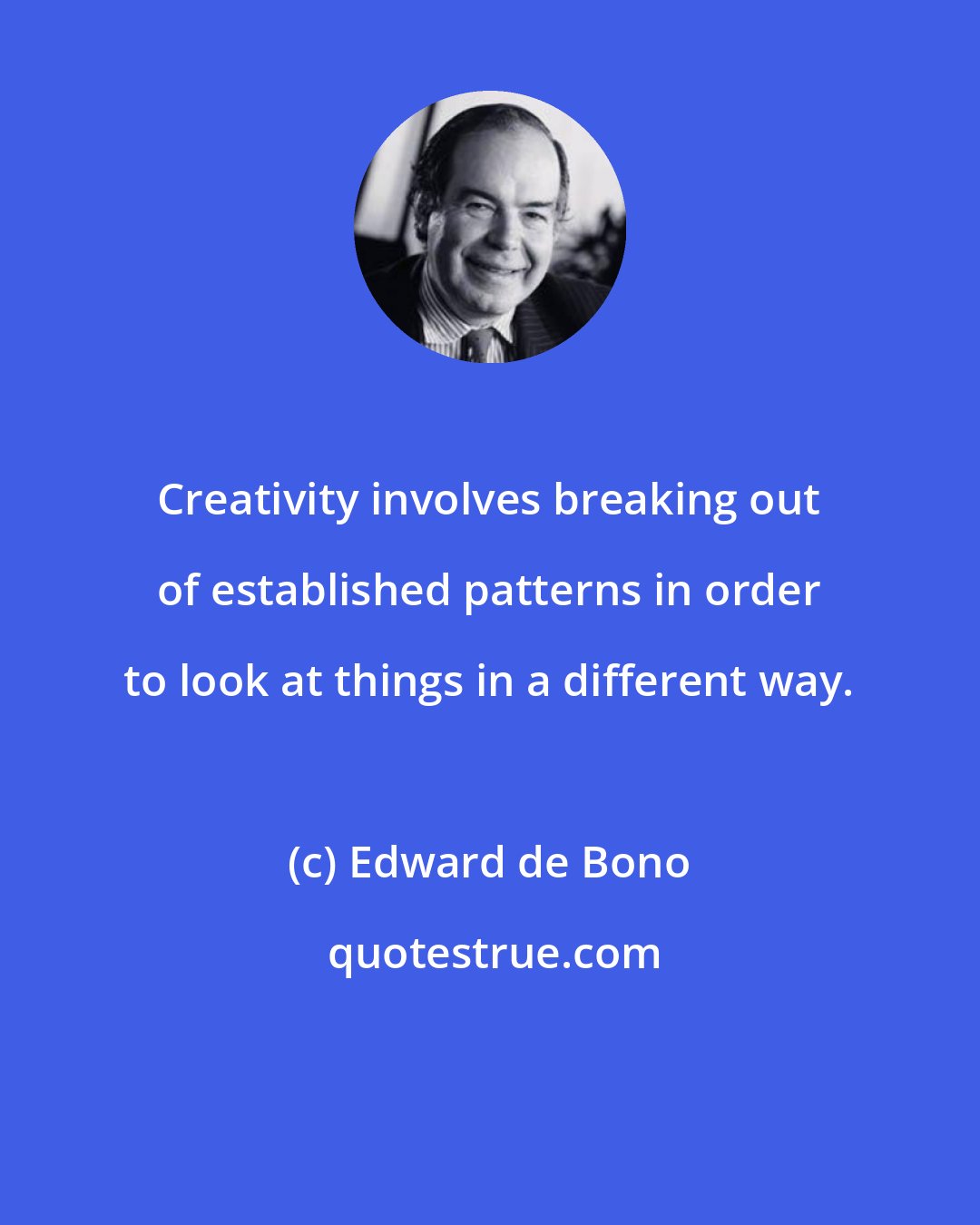 Creativity involves breaking out of established patterns in order to look at things in a different way.

(c) Edward de Bono

quotestrue.com